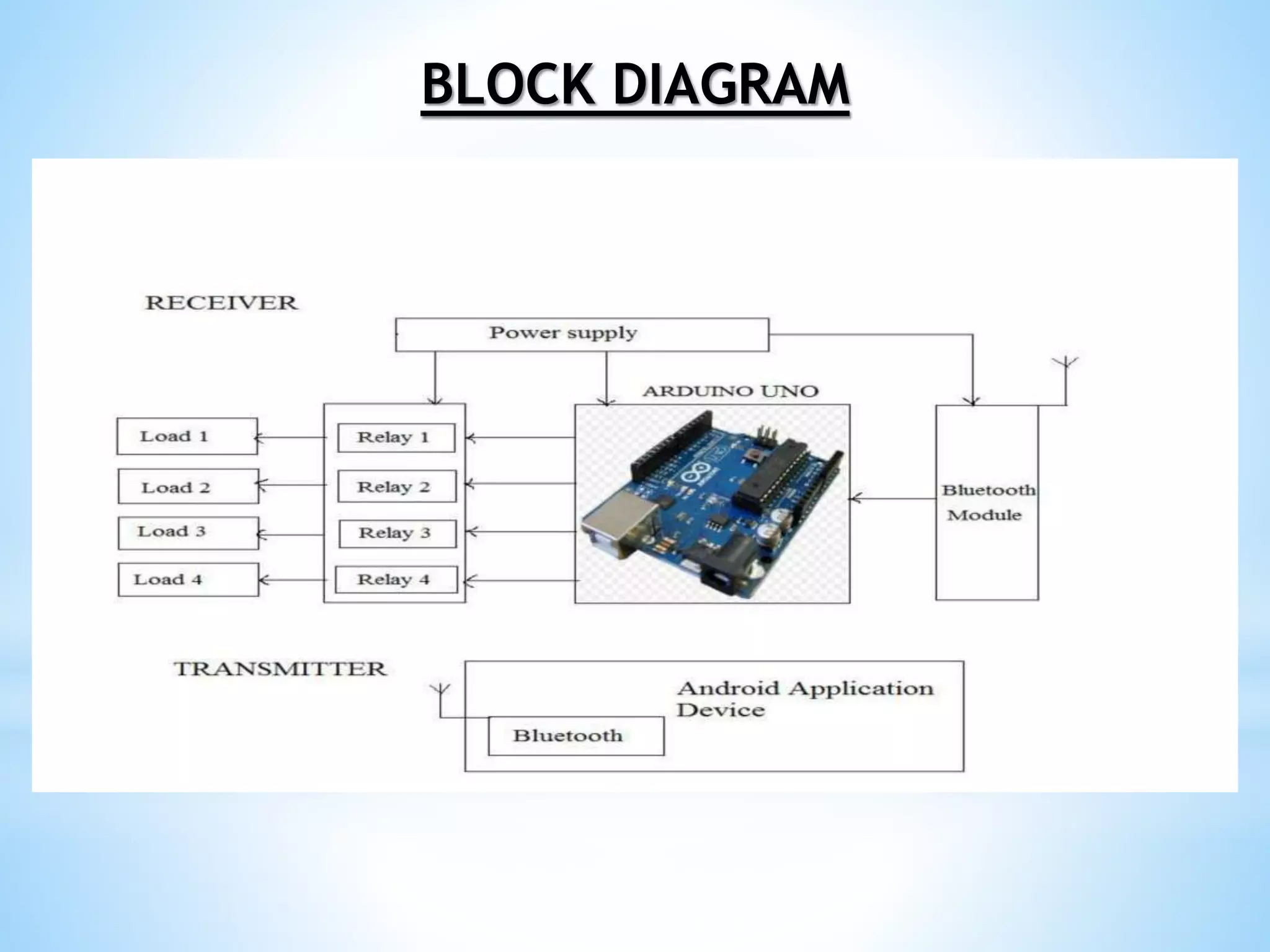 BLOCK DIAGRAM

RECEIVER

Power supply

ARDUINO UNO

Load 1

Load 2

Load 3

Load 4

Relay 1

Relay 2

Relay 3

Relay 4

Bluetooth Module

TRANSMITTER

Android Application Device

Bluetooth